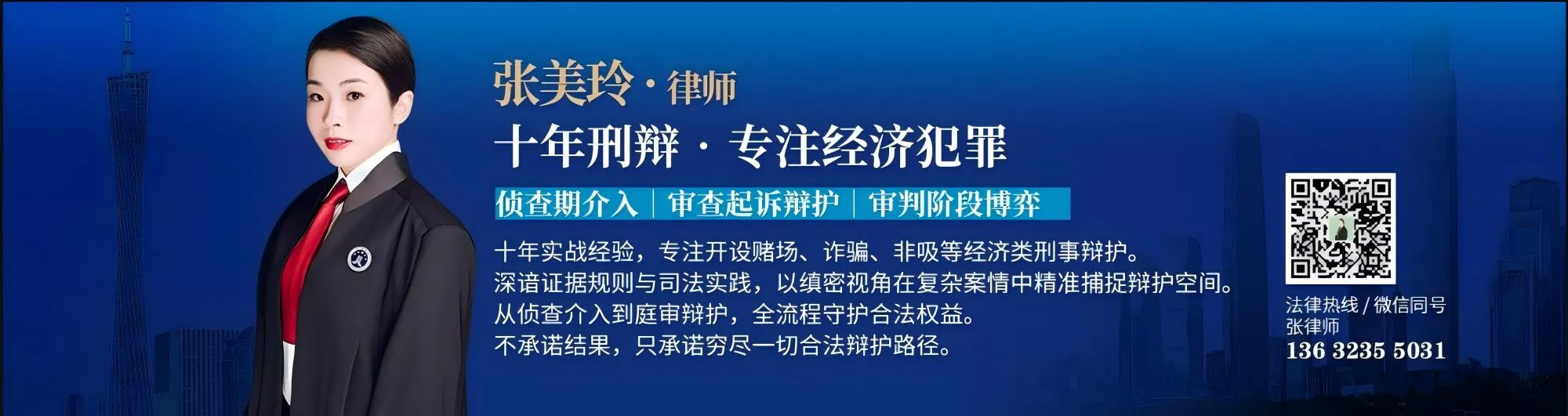 张美玲 · 律师

十年刑辩 · 专注经济犯罪

侦查期介入 | 审查起诉辩护 | 审判阶段博弈

十年实战经验，专注开设赌场、诈骗、非吸等经济类刑事辩护。
深谙证据规则与司法实践，以缜密视角在复杂案情中精准捕捉辩护空间。
从侦查介入到庭审辩护，全流程守护合法权益。
不承诺结果，只承诺穷尽一切合法辩护路径。

法律热线 / 微信同号
张律师
136 3235 5031